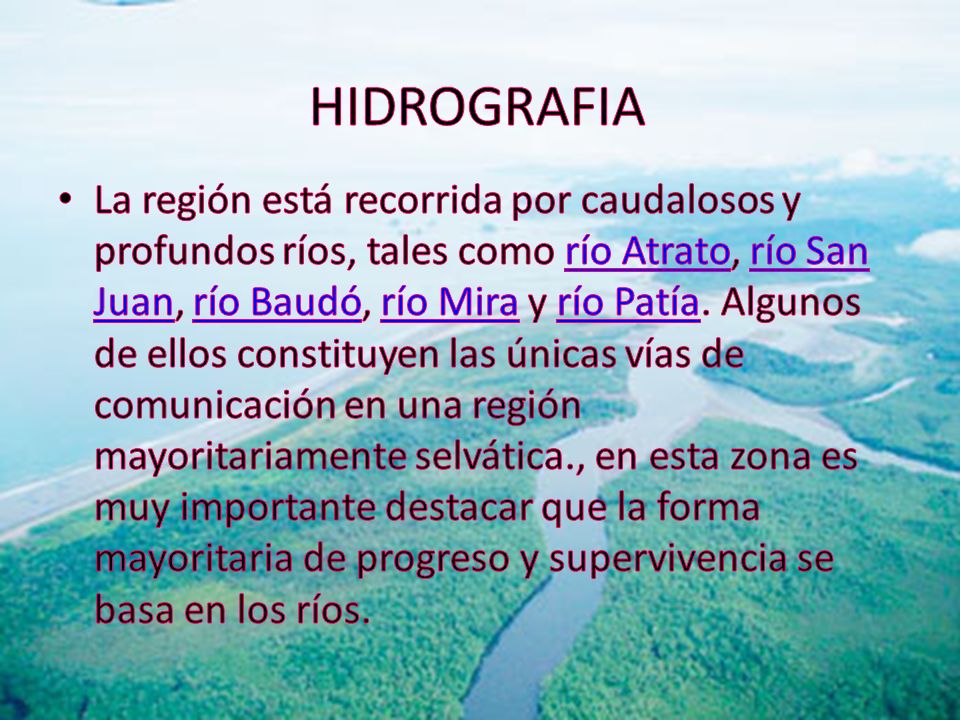 HIDROGRAFIA

• La región está recorrida por caudalosos y profundos ríos, tales como río Atrato, río San Juan, río Baudó, río Mira y río Patía. Algunos de ellos constituyen las únicas vías de comunicación en una región mayoritariamente selvática., en esta zona es muy importante destacar que la forma mayoritaria de progreso y supervivencia se basa en los ríos.